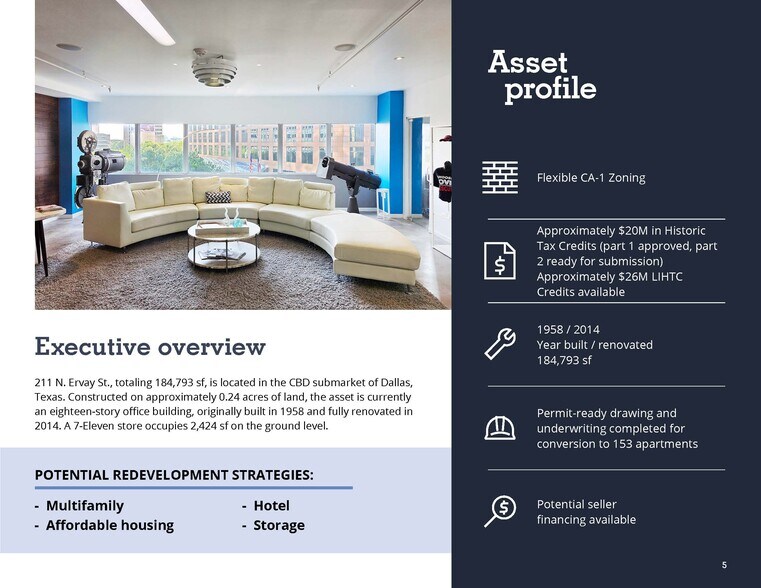 Executive overview

211 N. Ervay St., totaling 184,793 sf, is located in the CBD submarket of Dallas, Texas. Constructed on approximately 0.24 acres of land, the asset is currently an eighteen-story office building, originally built in 1958 and fully renovated in 2014. A 7-Eleven store occupies 2,424 sf on the ground level.

POTENTIAL REDEVELOPMENT STRATEGIES:

- Multifamily
- Affordable housing

- Hotel
- Storage

Asset profile

Flexible CA-1 Zoning

Approximately $20M in Historic Tax Credits (part 1 approved, part 2 ready for submission) Approximately $26M LIHTC Credits available

1958 / 2014
Year built / renovated
184,793 sf

Permit-ready drawing and underwriting completed for conversion to 153 apartments

Potential seller financing available

5